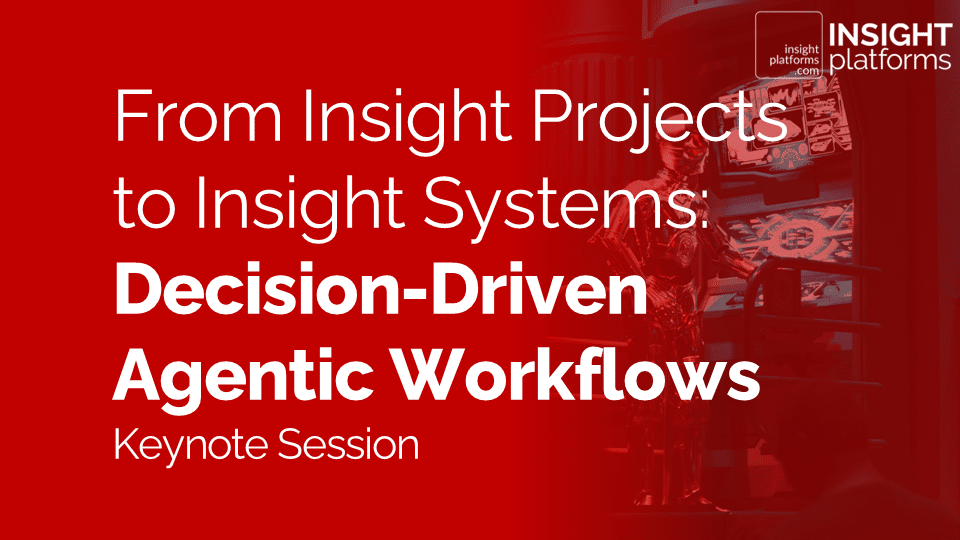 insight platforms .com
INSIGHT platforms

From Insight Projects to Insight Systems:
Decision-Driven Agentic Workflows
Keynote Session